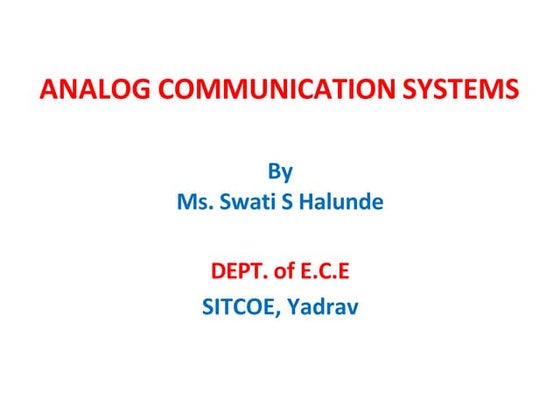 ANALOG COMMUNICATION SYSTEMS

By
Ms. Swati S Halunde

DEPT. of E.C.E
SITCOE, Yadrav